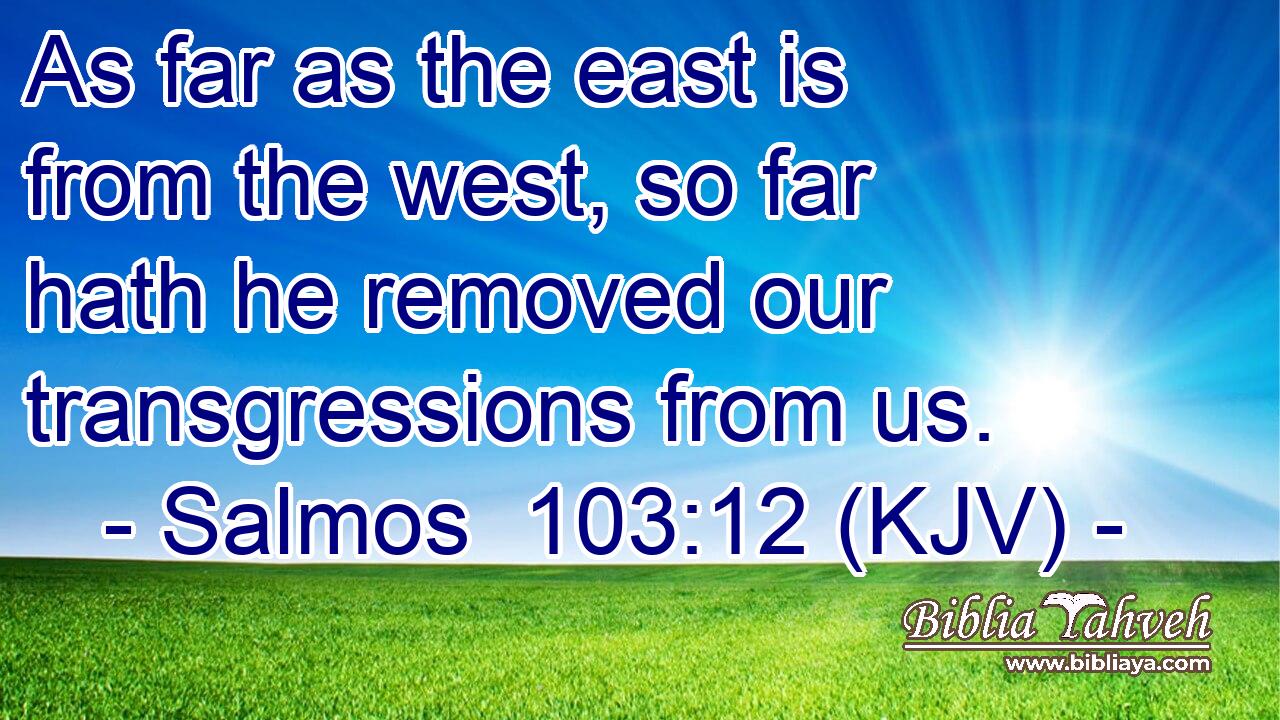 As far as the east is from the west, so far hath he removed our transgressions from us.
- Salmos 103:12 (KJV) -

Biblia Yahveh
www.bibliaya.com